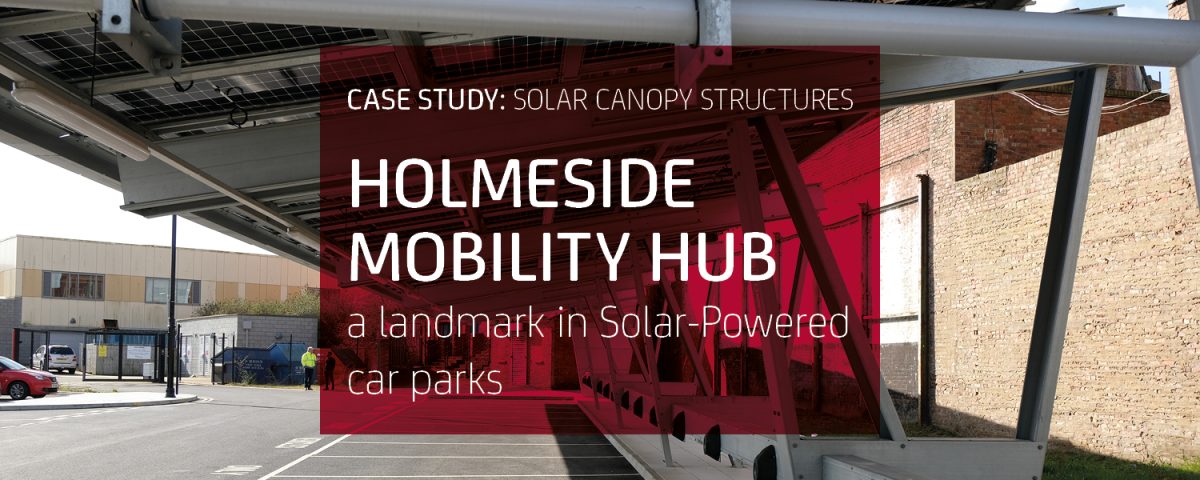 CASE STUDY: SOLAR CANOPY STRUCTURES

HOLMESIDE MOBILITY HUB

a landmark in Solar-Powered car parks